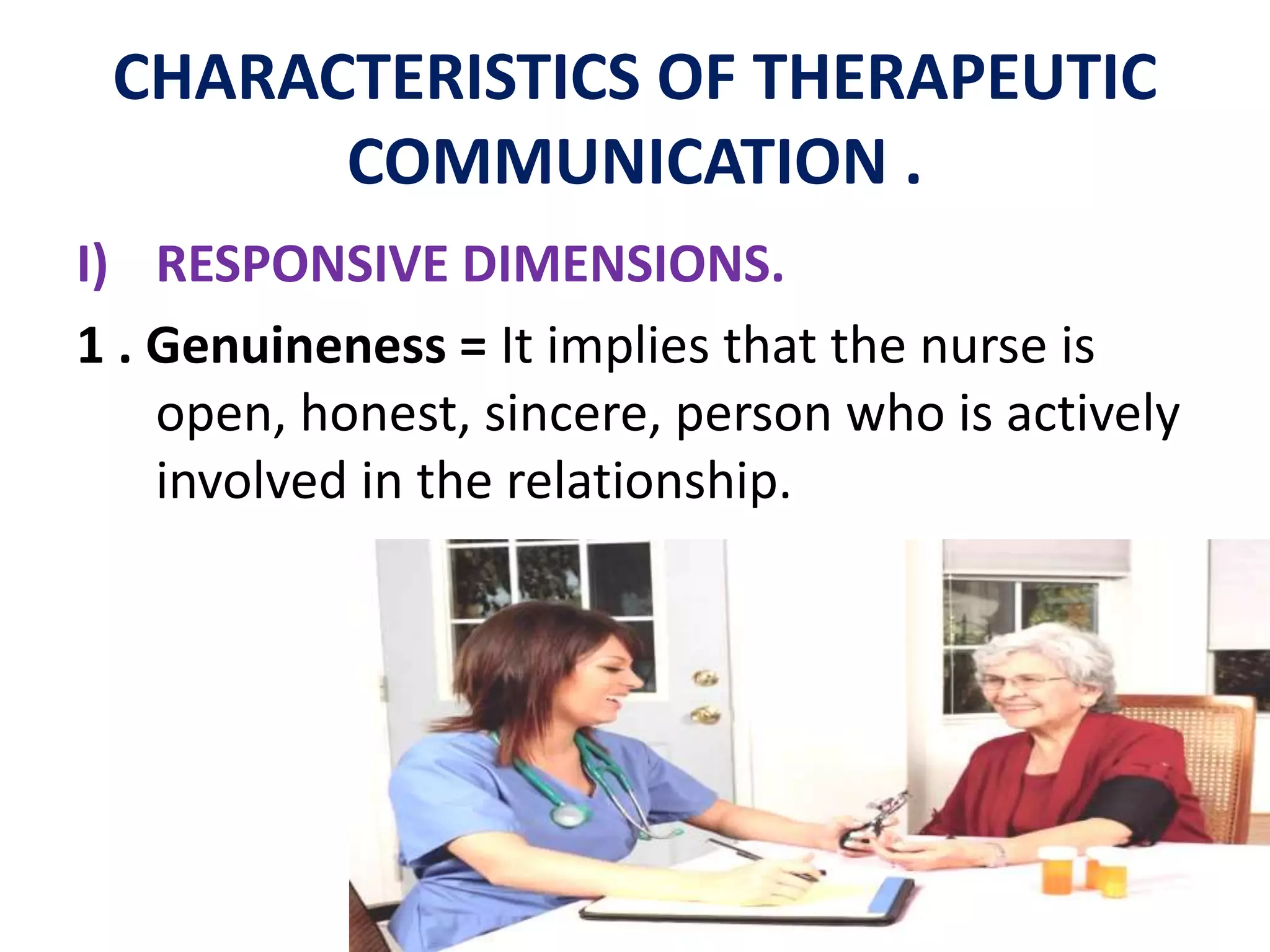 CHARACTERISTICS OF THERAPEUTIC COMMUNICATION .

I) RESPONSIVE DIMENSIONS.

1 . Genuineness = It implies that the nurse is open, honest, sincere, person who is actively involved in the relationship.